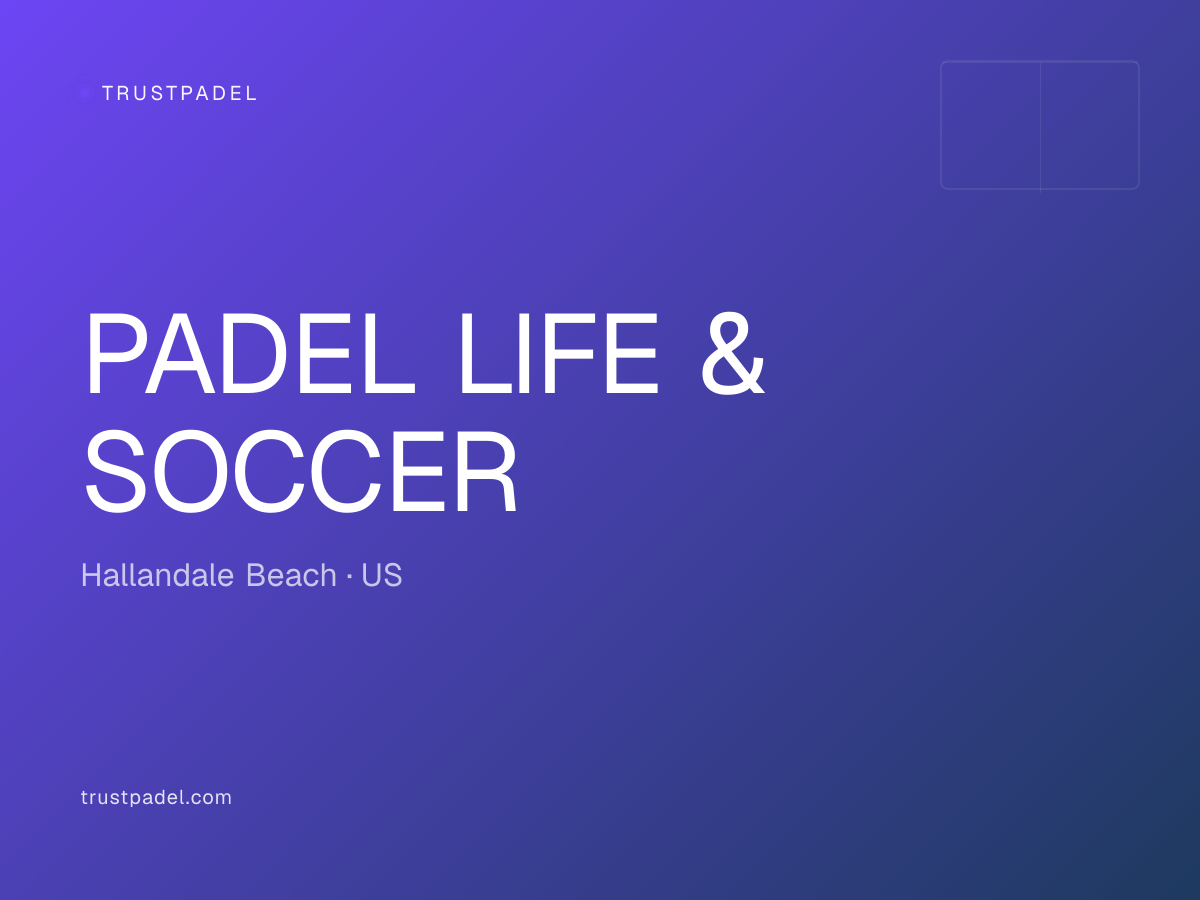 TRUSTPADEL

PADEL LIFE & SOCCER

Hallandale Beach · US

trustpadel.com